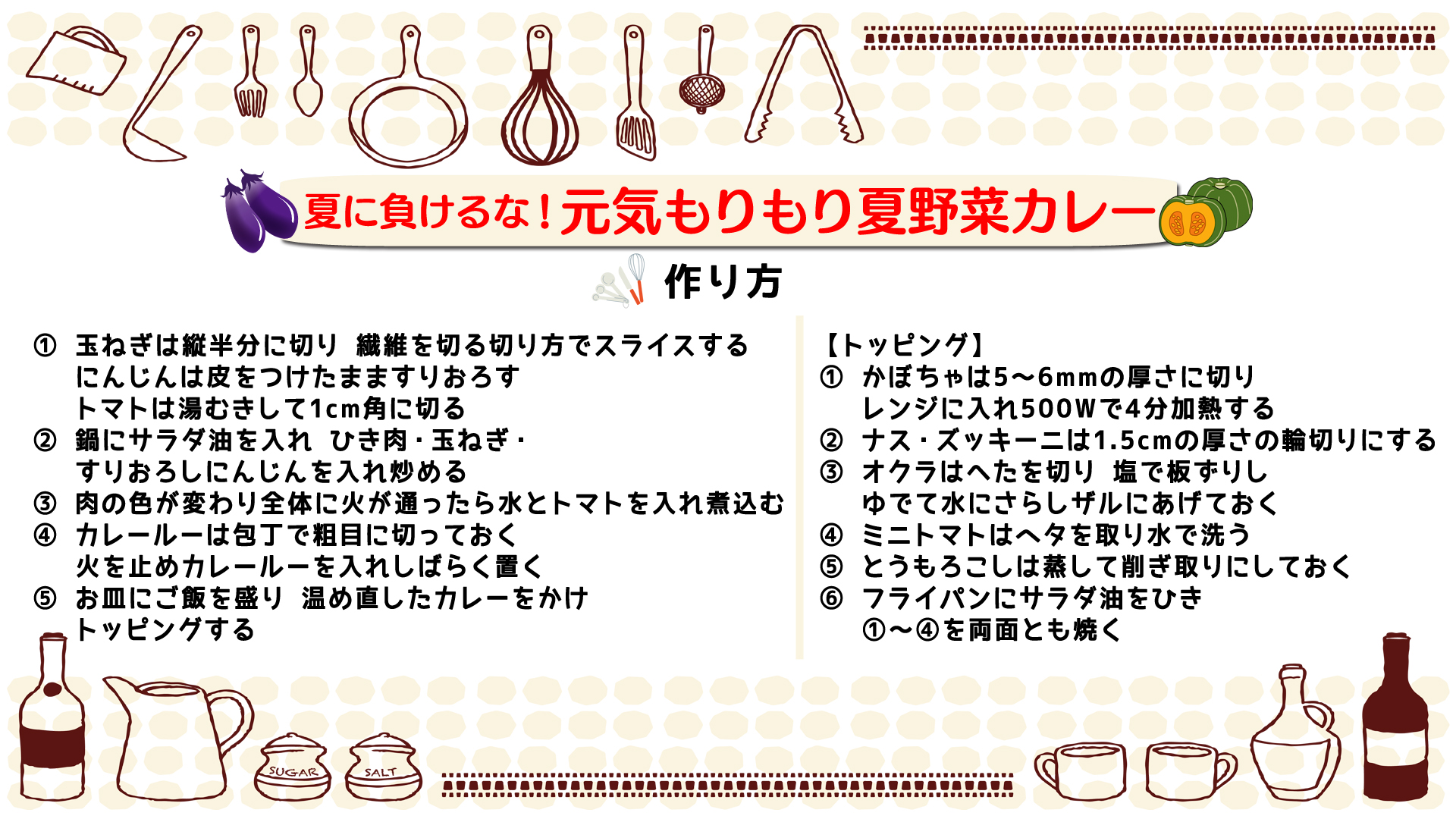 夏に負けるな！元気もりもり夏野菜カレー

作り方

① 玉ねぎは縦半分に切り　繊維を切る切り方でスライスする
にんじんは皮をつけたまますりおろす
トマトは湯むきして1cm角に切る
② 鍋にサラダ油を入れ　ひき肉・玉ねぎ・
すりおろしにんじんを入れ炒める
③ 肉の色が変わり全体に火が通ったら水とトマトを入れ煮込む
④ カレールーは包丁で粗目に切っておく
火を止めカレールーを入れしばらく置く
⑤ お皿にご飯を盛り　温め直したカレーをかけ
トッピングする

【トッピング】
① かぼちゃは5～6mmの厚さに切り
レンジに入れ500Wで4分加熱する
② ナス・ズッキーニは1.5cmの厚さの輪切りにする
③ オクラはへたを切り　塩で板ずりし
ゆでて水にさらしザルにあげておく
④ ミニトマトはヘタを取り水で洗う
⑤ とうもろこしは蒸して削ぎ取りにしておく
⑥ フライパンにサラダ油をひき
①～④を両面とも焼く

SUGAR
SALT